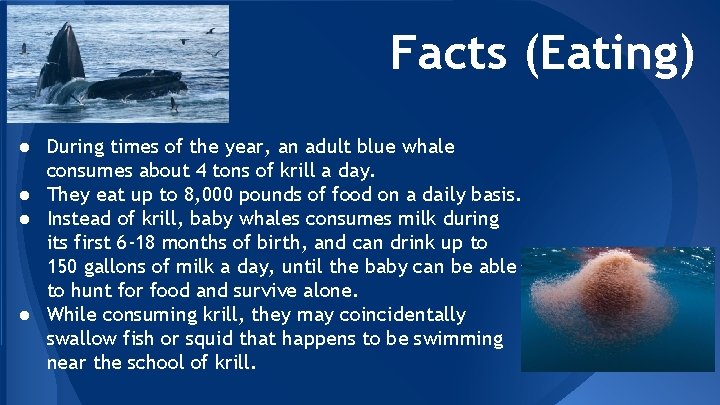 Facts (Eating)

● During times of the year, an adult blue whale consumes about 4 tons of krill a day.
● They eat up to 8,000 pounds of food on a daily basis.
● Instead of krill, baby whales consumes milk during its first 6-18 months of birth, and can drink up to 150 gallons of milk a day, until the baby can be able to hunt for food and survive alone.
● While consuming krill, they may coincidentally swallow fish or squid that happens to be swimming near the school of krill.